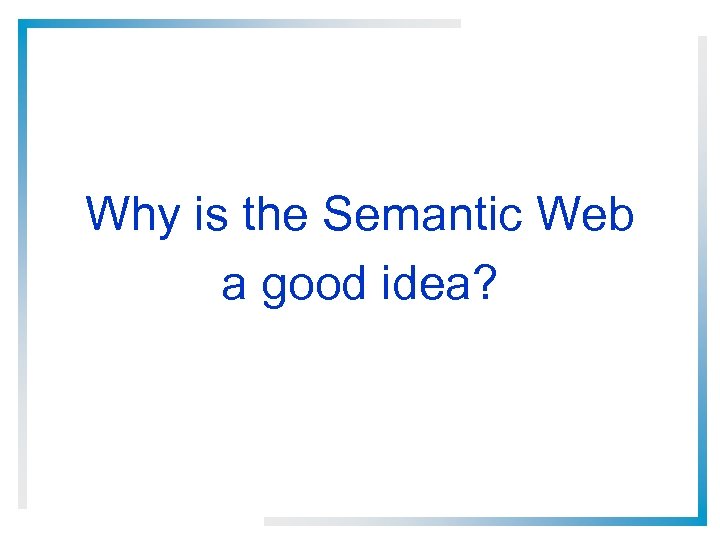 Why is the Semantic Web a good idea?